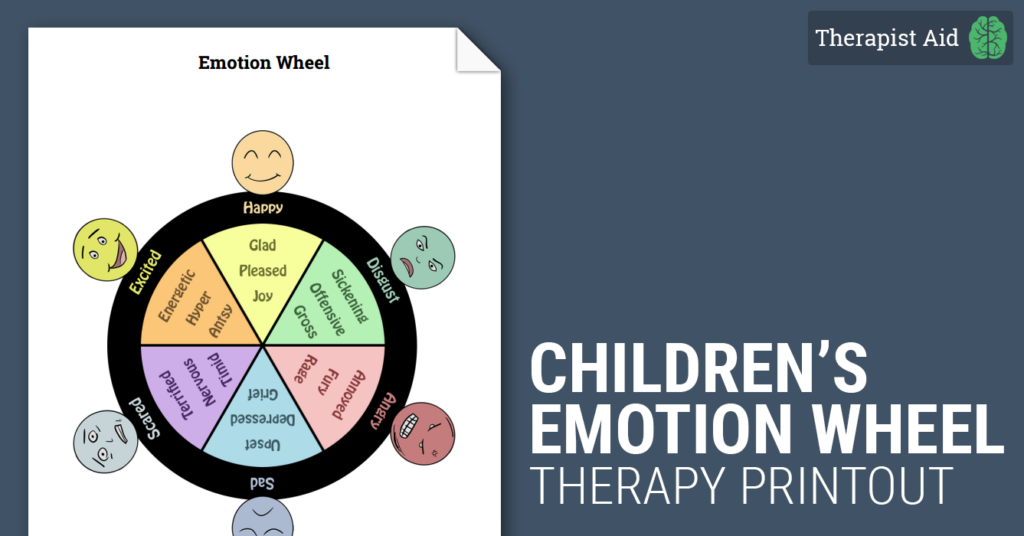 Therapist Aid

Emotion Wheel

Happy

Glad
Pleased
Joy

Disgust

Sickening
Offensive
Gross

Angry

Annoyed
Fury
Rage

Sad

Upset
Depressed
Grief

Scared

Terrified
Nervous
Timid

Excited

Energetic
Hyper
Antsy

CHILDREN'S EMOTION WHEEL
THERAPY PRINTOUT